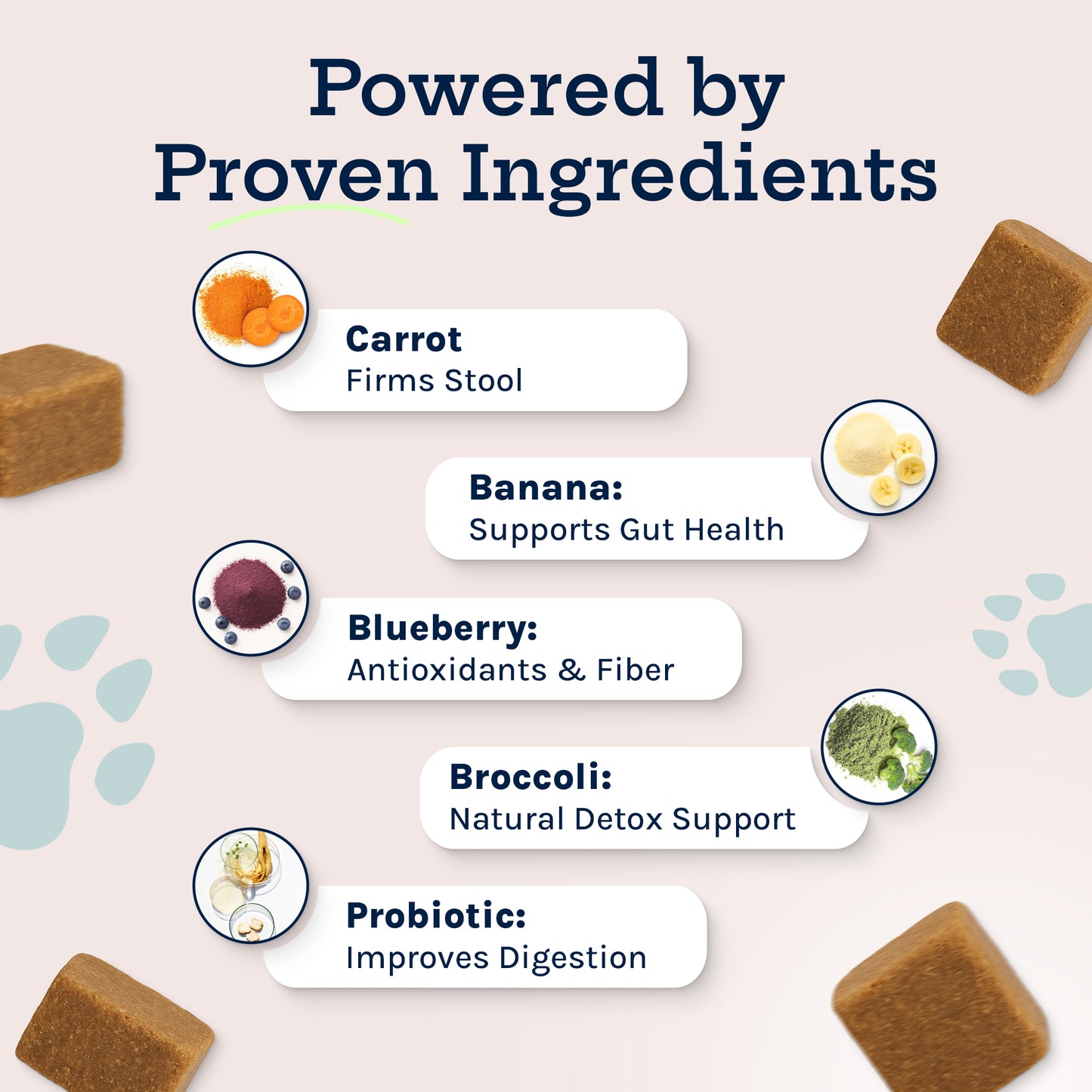 Powered by Proven Ingredients

Carrot
Firms Stool

Banana:
Supports Gut Health

Blueberry:
Antioxidants & Fiber

Broccoli:
Natural Detox Support

Probiotic:
Improves Digestion